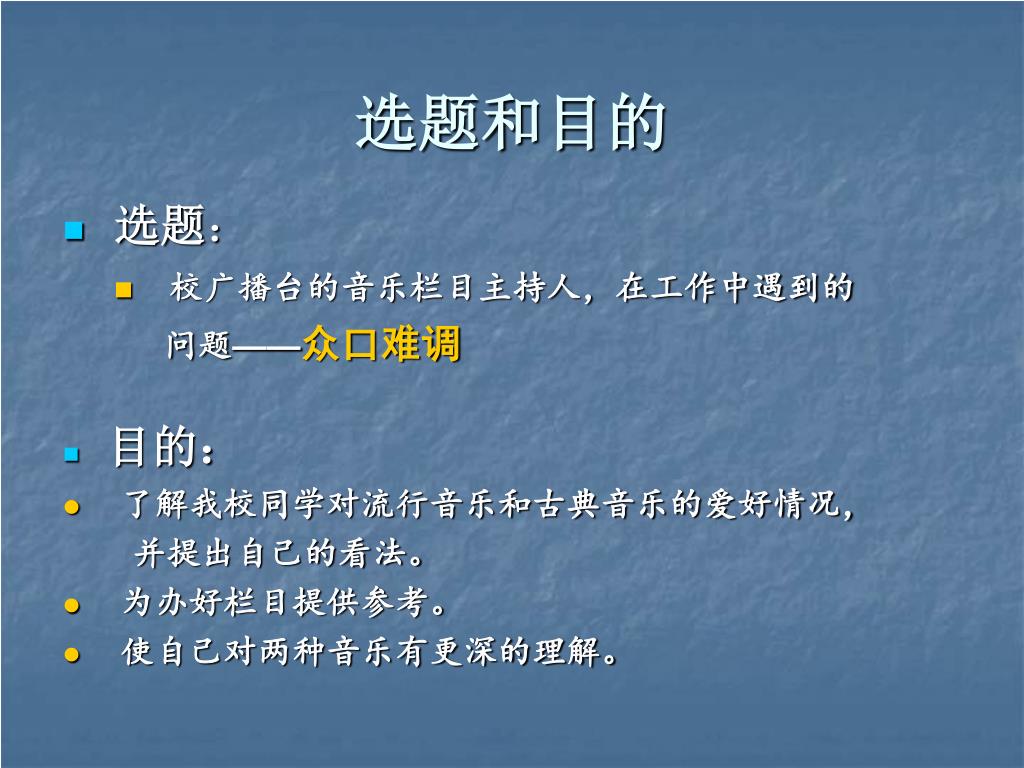 选题和目的

选题：

校广播台的音乐栏目主持人，在工作中遇到的问题——众口难调

目的：

了解我校同学对流行音乐和古典音乐的爱好情况，并提出自己的看法。

为办好栏目提供参考。

使自己对两种音乐有更深的理解。